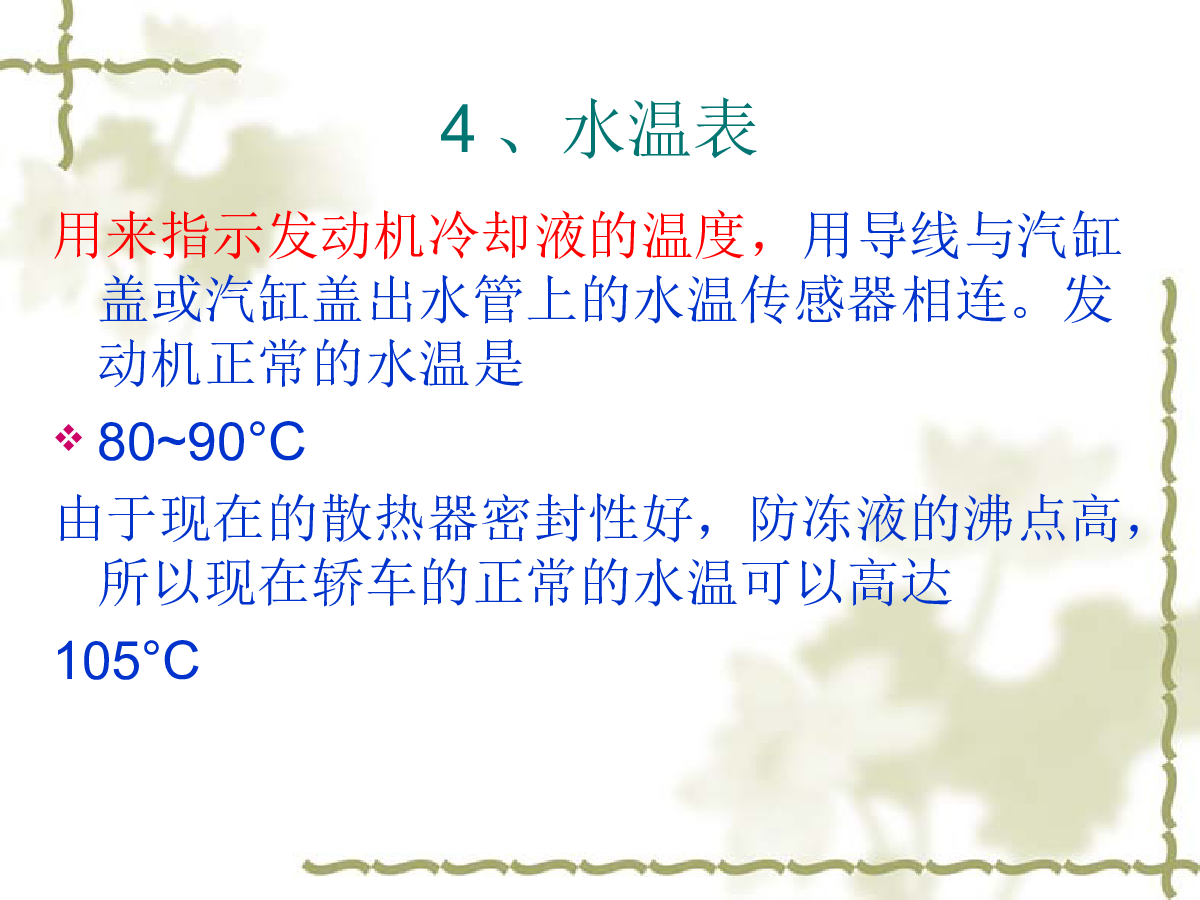 4 、水温表

用来指示发动机冷却液的温度，用导线与汽缸盖或汽缸盖出水管上的水温传感器相连。发动机正常的水温是

❖ 80~90°C

由于现在的散热器密封性好，防冻液的沸点高，所以现在轿车的正常的水温可以高达

105°C